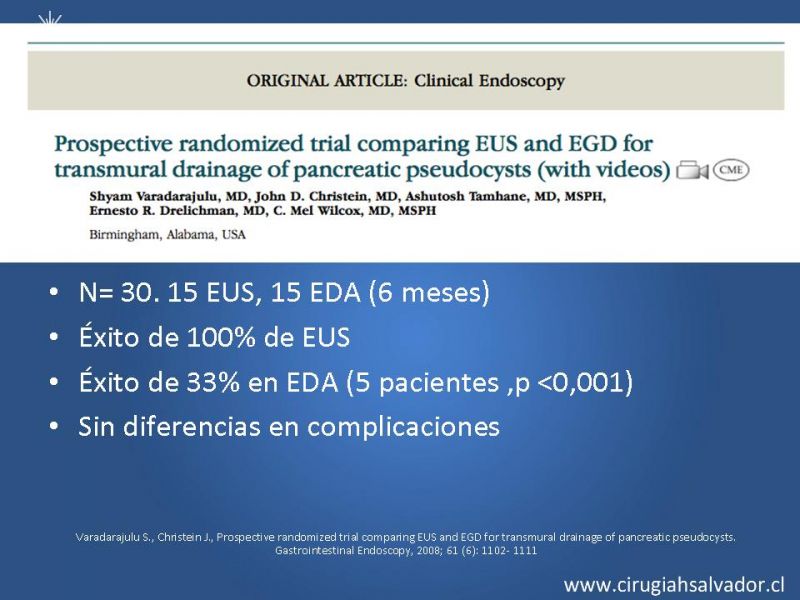 ORIGINAL ARTICLE: Clinical Endoscopy

Prospective randomized trial comparing EUS and EGD for transmural drainage of pancreatic pseudocysts (with videos) CME

Shyam Varadarajulu, MD, John D. Christein, MD, Ashutosh Tamhane, MD, MSPH, Ernesto R. Drelichman, MD, C. Mel Wilcox, MD, MSPH

Birmingham, Alabama, USA

• N= 30. 15 EUS, 15 EDA (6 meses)
• Éxito de 100% de EUS
• Éxito de 33% en EDA (5 pacientes ,p <0,001)
• Sin diferencias en complicaciones

Varadarajulu S., Christein J., Prospective randomized trial comparing EUS and EGD for transmural drainage of pancreatic pseudocysts. Gastrointestinal Endoscopy, 2008; 61 (6): 1102- 1111

www.cirugiahsalvador.cl